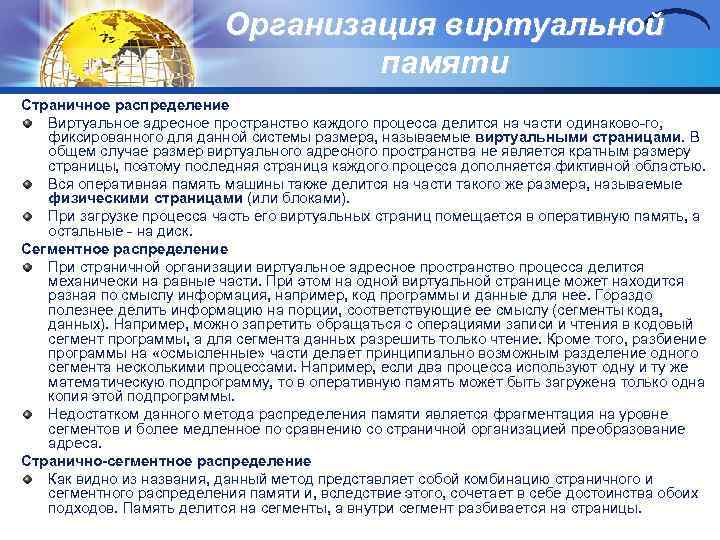 Организация виртуальной памяти

Страничное распределение

Виртуальное адресное пространство каждого процесса делится на части одинаково-го, фиксированного для данной системы размера, называемые виртуальными страницами. В общем случае размер виртуального адресного пространства не является кратным размеру страницы, поэтому последняя страница каждого процесса дополняется фиктивной областью.

Вся оперативная память машины также делится на части такого же размера, называемые физическими страницами (или блоками).

При загрузке процесса часть его виртуальных страниц помещается в оперативную память, а остальные - на диск.

Сегментное распределение

При страничной организации виртуальное адресное пространство процесса делится механически на равные части. При этом на одной виртуальной странице может находится разная по смыслу информация, например, код программы и данные для нее. Гораздо полезнее делить информацию на порции, соответствующие ее смыслу (сегменты кода, данных). Например, можно запретить обращаться с операциями записи и чтения в кодовый сегмент программы, а для сегмента данных разрешить только чтение. Кроме того, разбиение программы на «осмысленные» части делает принципиально возможным разделение одного сегмента несколькими процессами. Например, если два процесса используют одну и ту же математическую подпрограмму, то в оперативную память может быть загружена только одна копия этой подпрограммы.

Недостатком данного метода распределения памяти является фрагментация на уровне сегментов и более медленное по сравнению со страничной организацией преобразование адреса.

Странично-сегментное распределение

Как видно из названия, данный метод представляет собой комбинацию страничного и сегментного распределения памяти и, вследствие этого, сочетает в себе достоинства обоих подходов. Память делится на сегменты, а внутри сегмент разбивается на страницы.